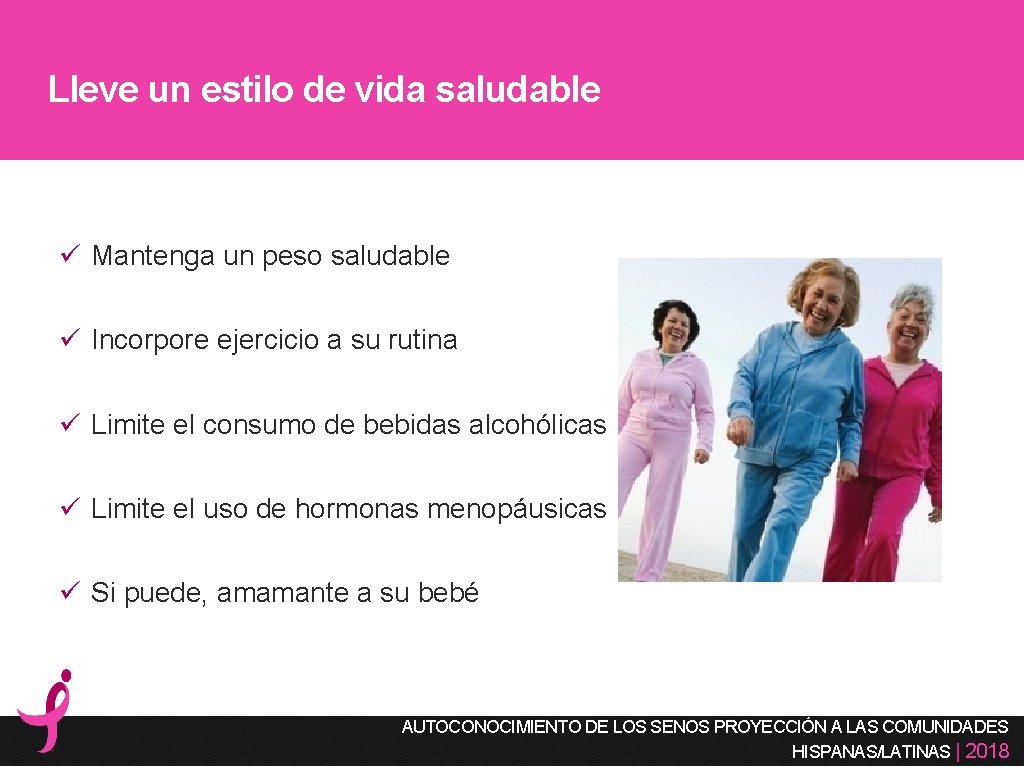 Lleve un estilo de vida saludable

✓ Mantenga un peso saludable

✓ Incorpore ejercicio a su rutina

✓ Limite el consumo de bebidas alcohólicas

✓ Limite el uso de hormonas menopáusicas

✓ Si puede, amamante a su bebé

AUTOCONOCIMIENTO DE LOS SENOS PROYECCIÓN A LAS COMUNIDADES HISPANAS/LATINAS | 2018